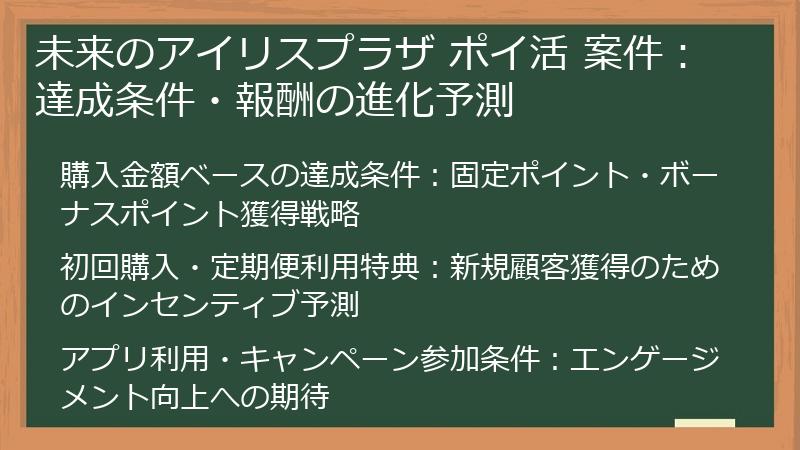 未来のアイリスプラザ ポイ活 案件：達成条件・報酬の進化予測

購入金額ベースの達成条件：固定ポイント・ボーナスポイント獲得戦略

初回購入・定期便利用特典：新規顧客獲得のためのインセンティブ予測

アプリ利用・キャンペーン参加条件：エンゲージメント向上への期待